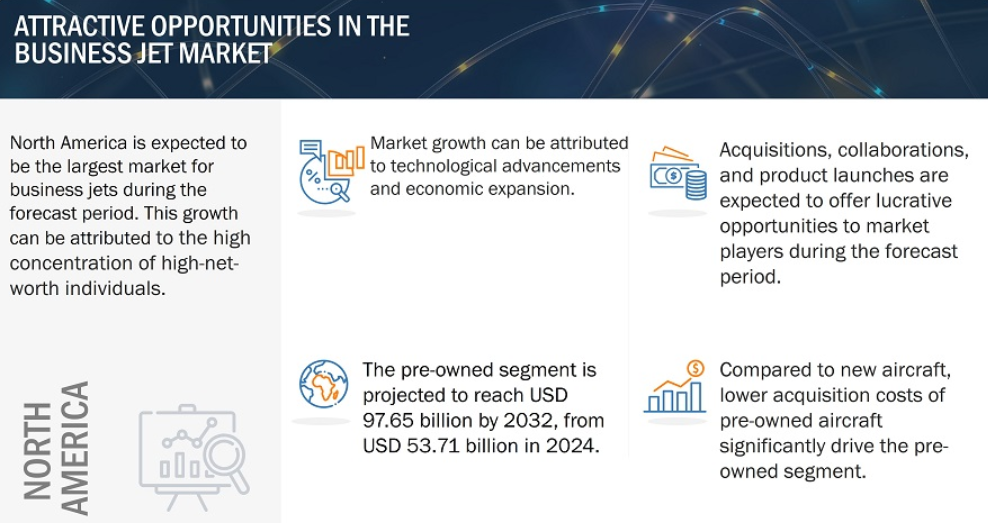 ATTRACTIVE OPPORTUNITIES IN THE BUSINESS JET MARKET

North America is expected to be the largest market for business jets during the forecast period. This growth can be attributed to the high concentration of high-net-worth individuals.

NORTH AMERICA

Market growth can be attributed to technological advancements and economic expansion.

Acquisitions, collaborations, and product launches are expected to offer lucrative opportunities to market players during the forecast period.

The pre-owned segment is projected to reach USD 97.65 billion by 2032, from USD 53.71 billion in 2024.

Compared to new aircraft, lower acquisition costs of pre-owned aircraft significantly drive the pre-owned segment.